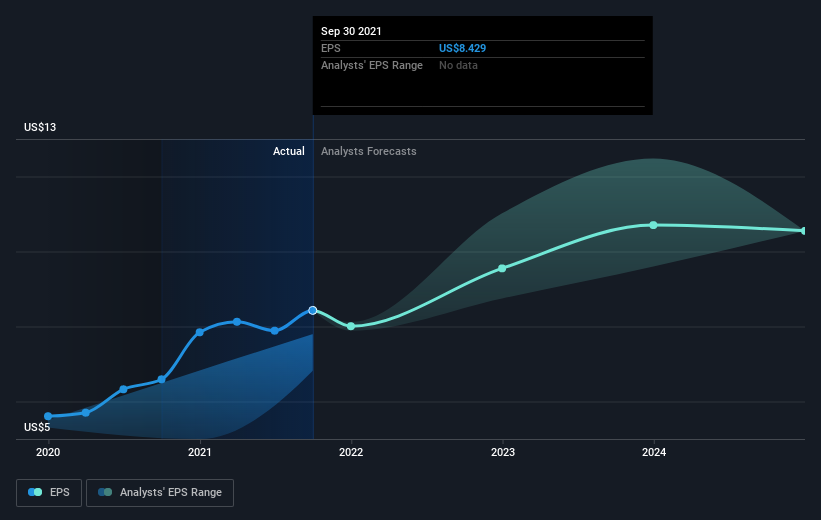 Sep 30 2021
EPS US$8.429
Analysts' EPS Range No data

US$13
Actual
Analysts Forecasts
US$5

2020
2021
2022
2023
2024

EPS
Analysts' EPS Range